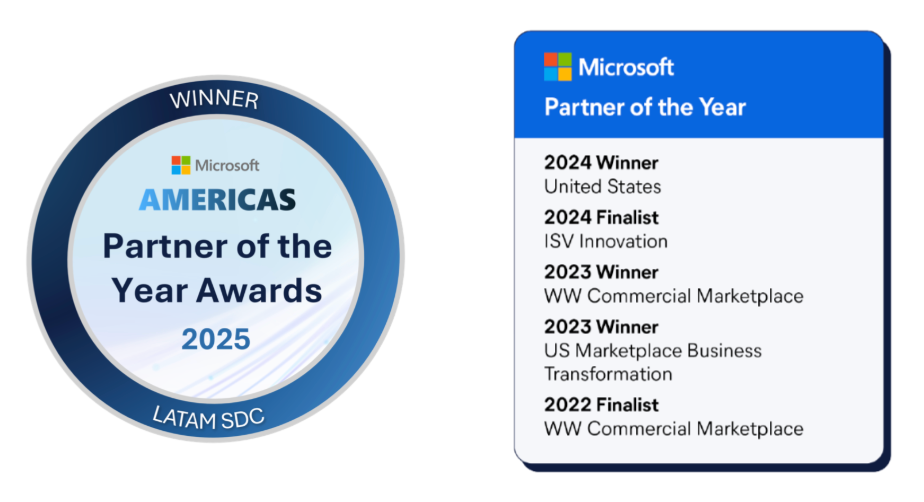 WINNER

Microsoft
AMERICAS
Partner of the Year Awards
2025

LATAM SDC

Microsoft
Partner of the Year

2024 Winner
United States

2024 Finalist
ISV Innovation

2023 Winner
WW Commercial Marketplace

2023 Winner
US Marketplace Business Transformation

2022 Finalist
WW Commercial Marketplace